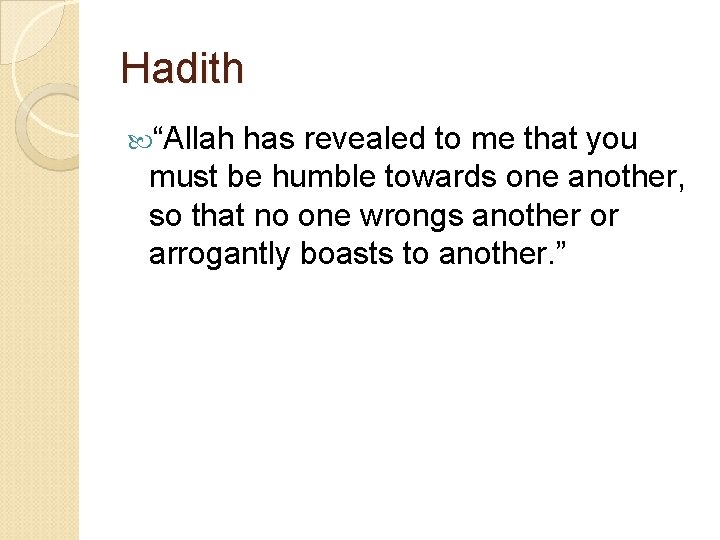 Hadith

“Allah has revealed to me that you must be humble towards one another, so that no one wrongs another or arrogantly boasts to another.”